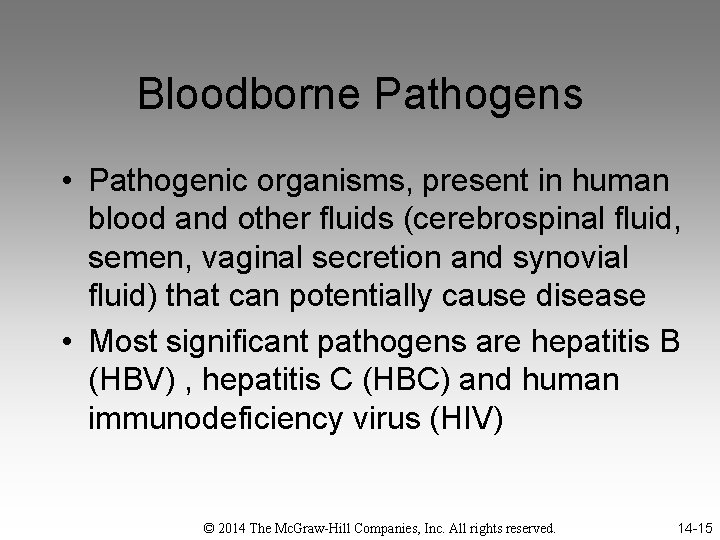 Bloodborne Pathogens

• Pathogenic organisms, present in human blood and other fluids (cerebrospinal fluid, semen, vaginal secretion and synovial fluid) that can potentially cause disease

• Most significant pathogens are hepatitis B (HBV) , hepatitis C (HBC) and human immunodeficiency virus (HIV)

© 2014 The McGraw-Hill Companies, Inc. All rights reserved.

14-15